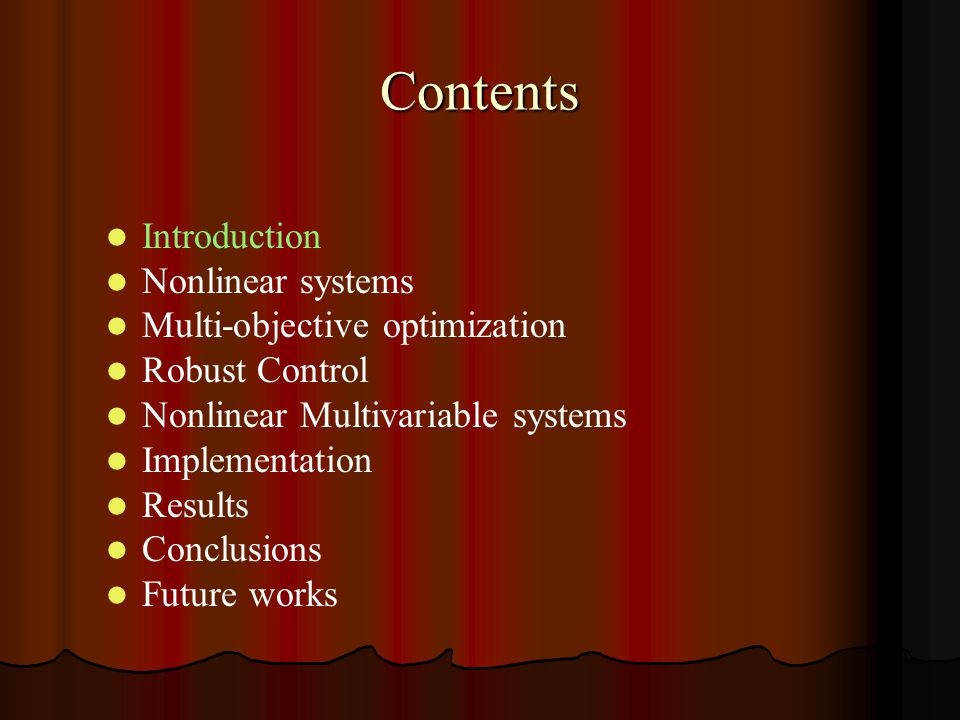 Contents

- Introduction
- Nonlinear systems
- Multi-objective optimization
- Robust Control
- Nonlinear Multivariable systems
- Implementation
- Results
- Conclusions
- Future works